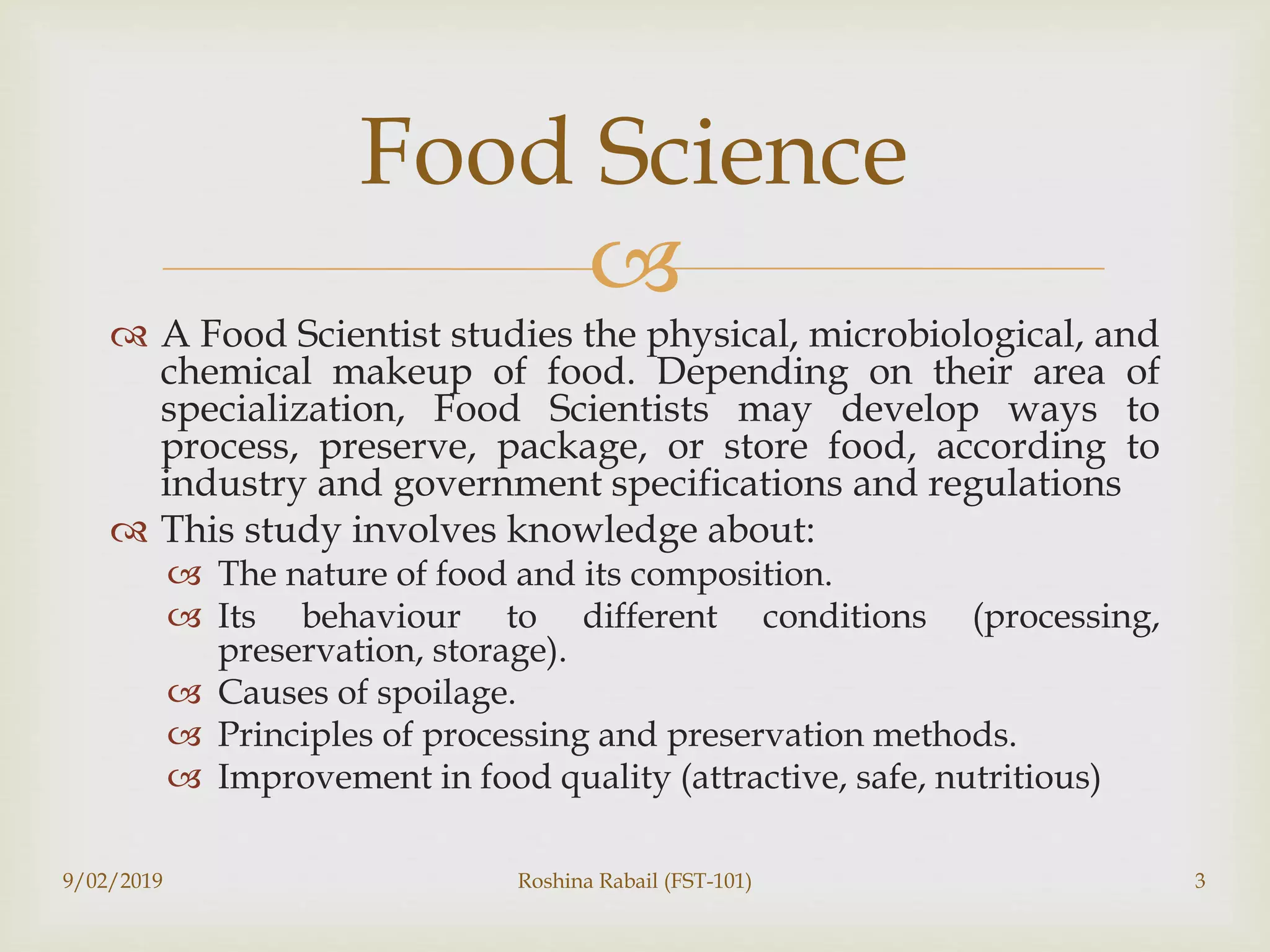 Food Science

A Food Scientist studies the physical, microbiological, and chemical makeup of food. Depending on their area of specialization, Food Scientists may develop ways to process, preserve, package, or store food, according to industry and government specifications and regulations

This study involves knowledge about:

The nature of food and its composition.

Its behaviour to different conditions (processing, preservation, storage).

Causes of spoilage.

Principles of processing and preservation methods.

Improvement in food quality (attractive, safe, nutritious)

9/02/2019

Roshina Rabail (FST-101)

3